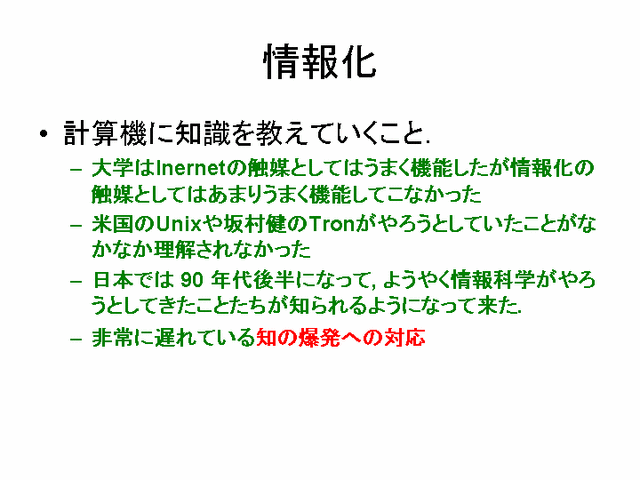 情報化

• 計算機に知識を教えていくこと.
  – 大学はInernetの触媒としてはうまく機能したが情報化の触媒としてはあまりうまく機能してこなかった
  – 米国のUnixや坂村健のTronがやろうとしていたことがなかなか理解されなかった
  – 日本では 90 年代後半になって, ようやく情報科学がやろうとしてきたことたちが知られるようになって来た.
  – 非常に遅れている知の爆発への対応